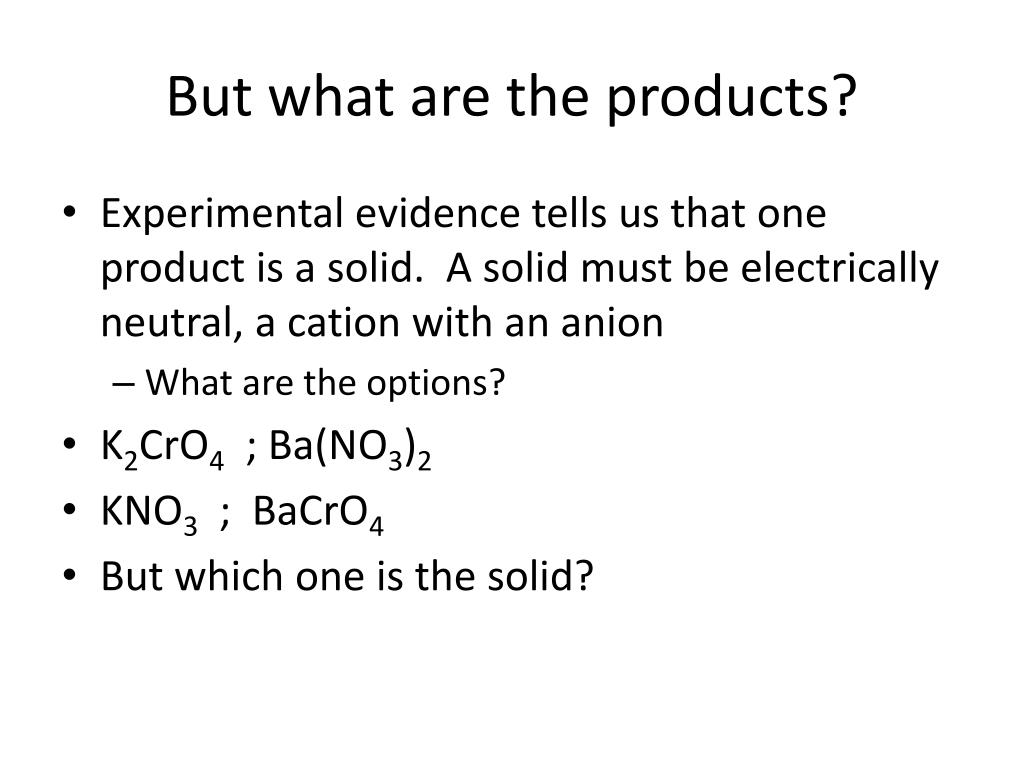 But what are the products?

• Experimental evidence tells us that one product is a solid. A solid must be electrically neutral, a cation with an anion
– What are the options?
• $K_2CrO_4$ ; $Ba(NO_3)_2$
• $KNO_3$ ; $BaCrO_4$
• But which one is the solid?